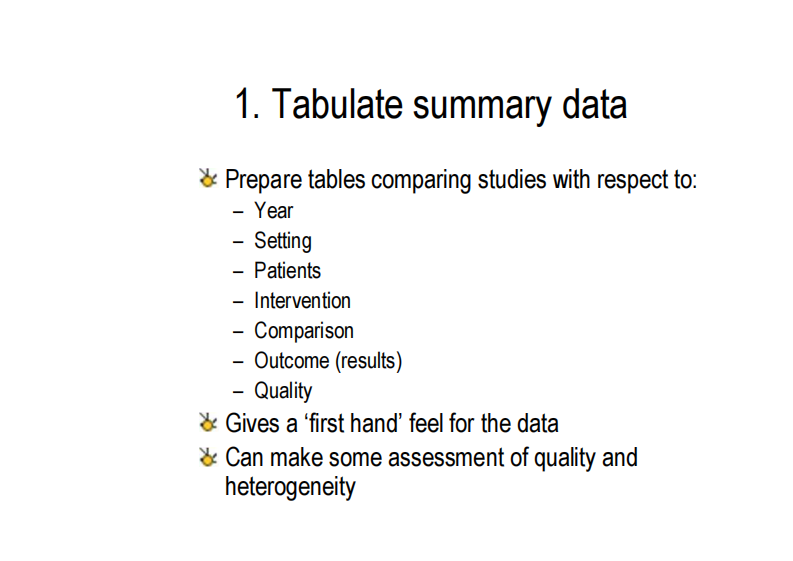 1. Tabulate summary data

Prepare tables comparing studies with respect to:
– Year
– Setting
– Patients
– Intervention
– Comparison
– Outcome (results)
– Quality

Gives a ‘first hand’ feel for the data

Can make some assessment of quality and heterogeneity